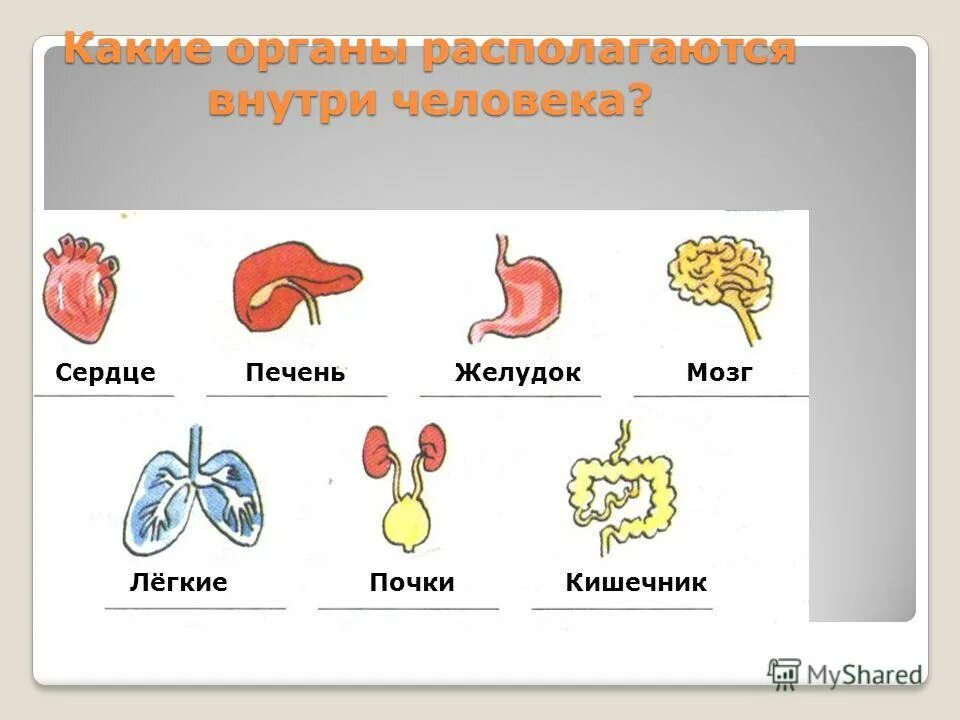 Какие органы располагаются внутри человека?

Сердце Печень Желудок Мозг

Лёгкие Почки Кишечник

MyShared